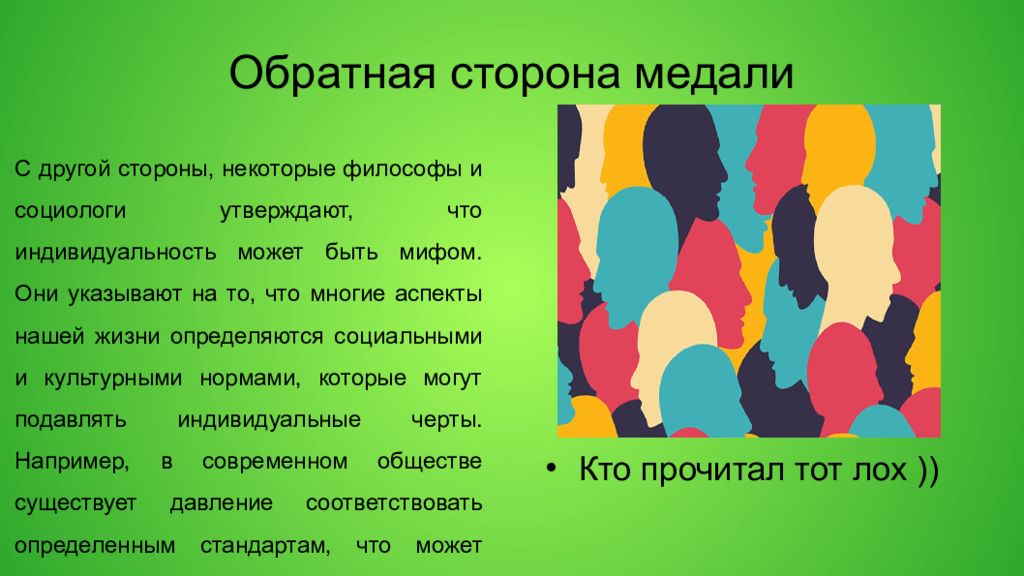 Обратная сторона медали

С другой стороны, некоторые философы и социологи утверждают, что индивидуальность может быть мифом. Они указывают на то, что многие аспекты нашей жизни определяются социальными и культурными нормами, которые могут подавлять индивидуальные черты. Например, в современном обществе существует давление соответствовать определенным стандартам, что может

• Кто прочитал тот лох ))